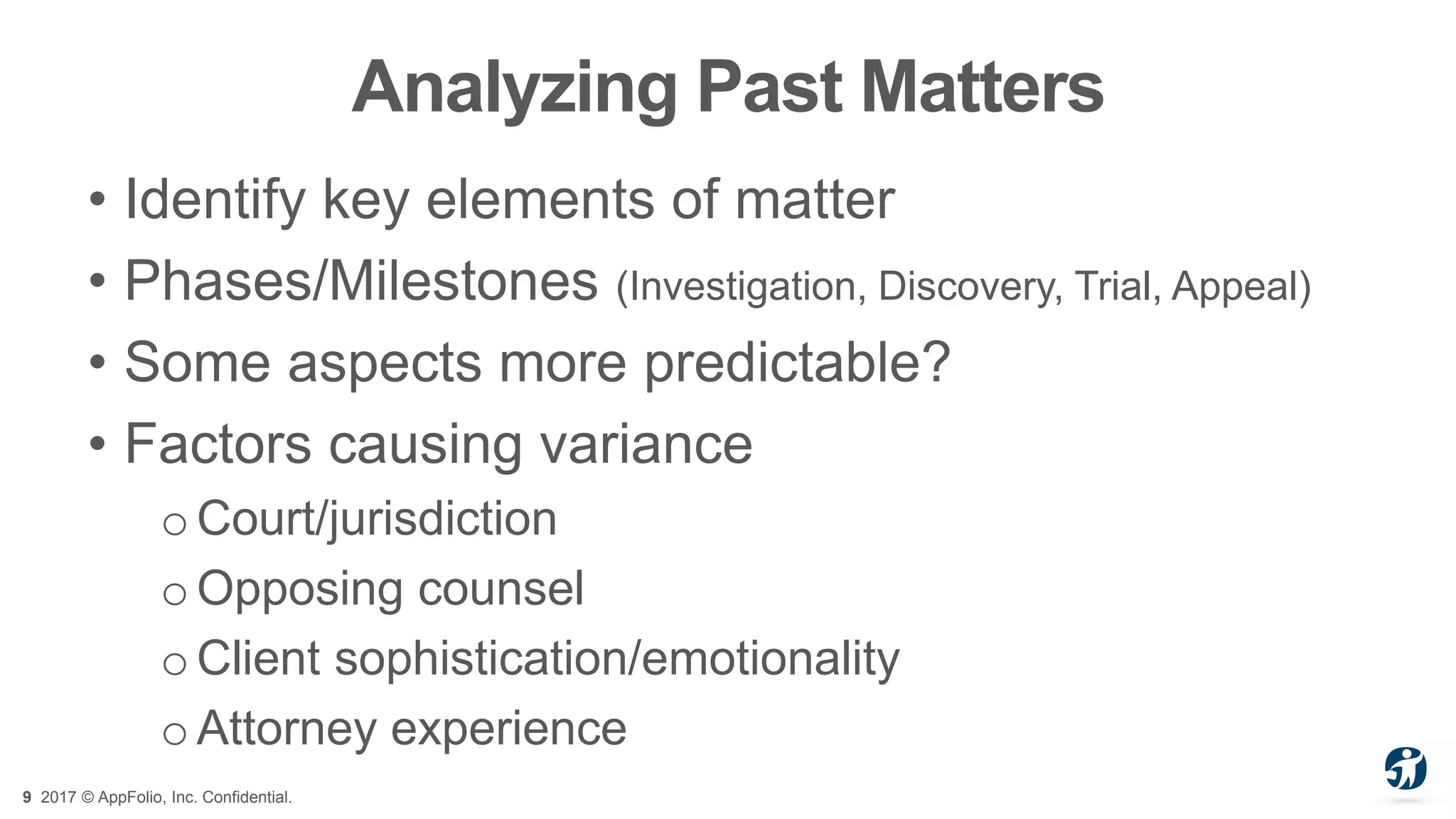 Analyzing Past Matters

• Identify key elements of matter
• Phases/Milestones (Investigation, Discovery, Trial, Appeal)
• Some aspects more predictable?
• Factors causing variance
  o Court/jurisdiction
  o Opposing counsel
  o Client sophistication/emotionality
  o Attorney experience

9 2017 © AppFolio, Inc. Confidential.